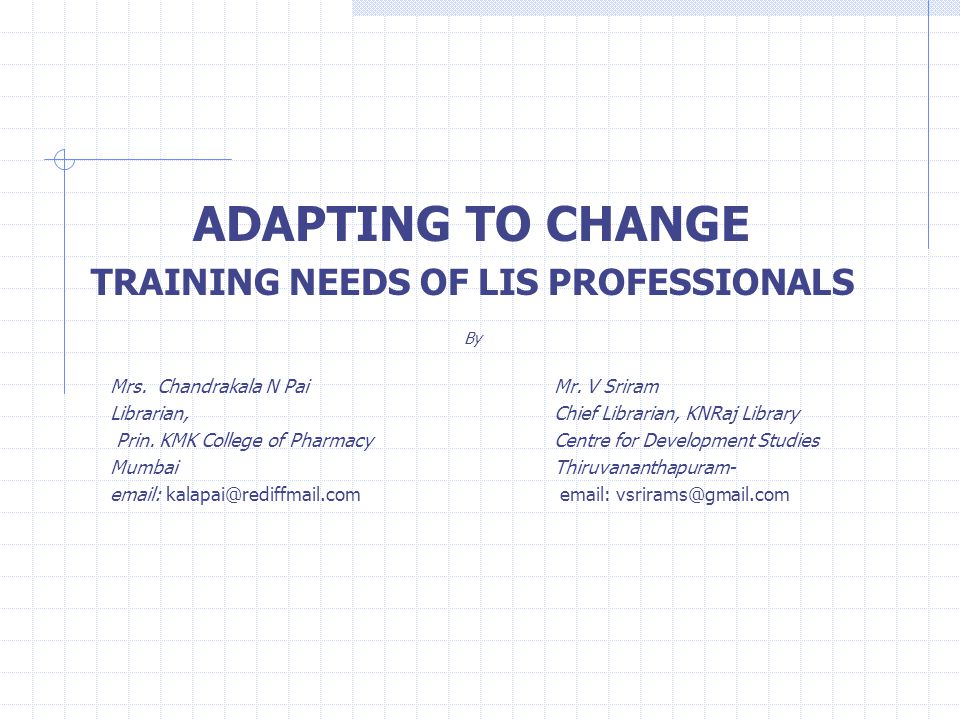 ADAPTING TO CHANGE
TRAINING NEEDS OF LIS PROFESSIONALS

By

Mrs. Chandrakala N Pai
Librarian,
Prin. KMK College of Pharmacy
Mumbai
email: kalapai@rediffmail.com

Mr. V Sriram
Chief Librarian, KNRaj Library
Centre for Development Studies
Thiruvananthapuram-
email: vsrirams@gmail.com